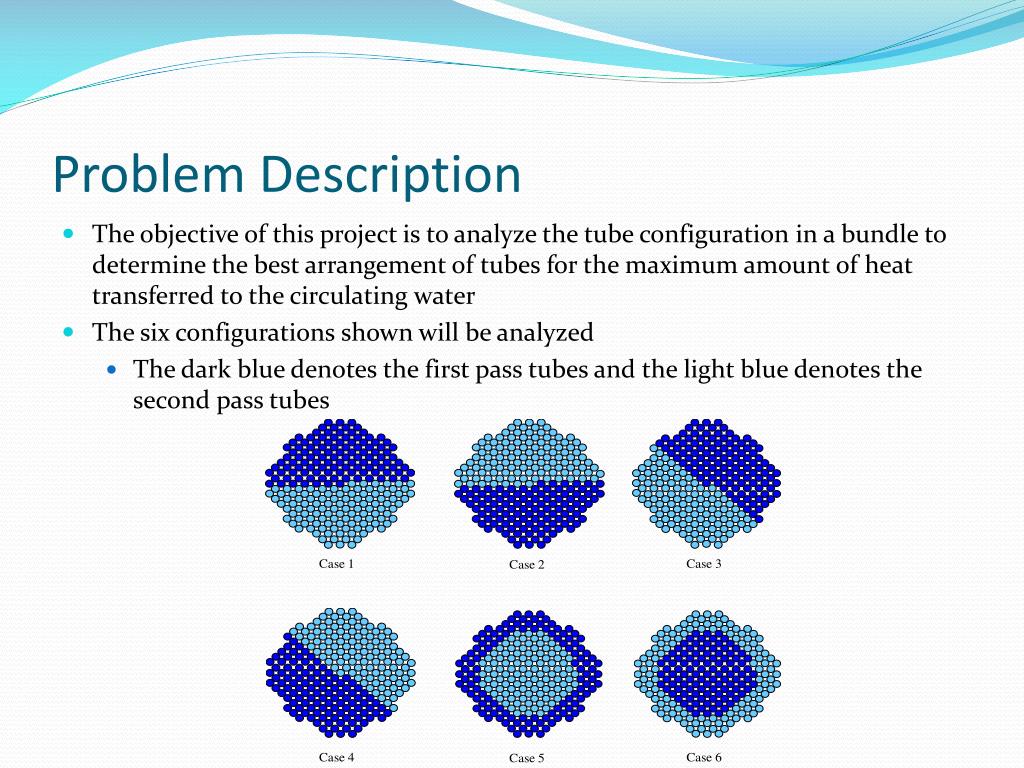 Problem Description

The objective of this project is to analyze the tube configuration in a bundle to determine the best arrangement of tubes for the maximum amount of heat transferred to the circulating water

The six configurations shown will be analyzed

The dark blue denotes the first pass tubes and the light blue denotes the second pass tubes

Case 1

Case 2

Case 3

Case 4

Case 5

Case 6